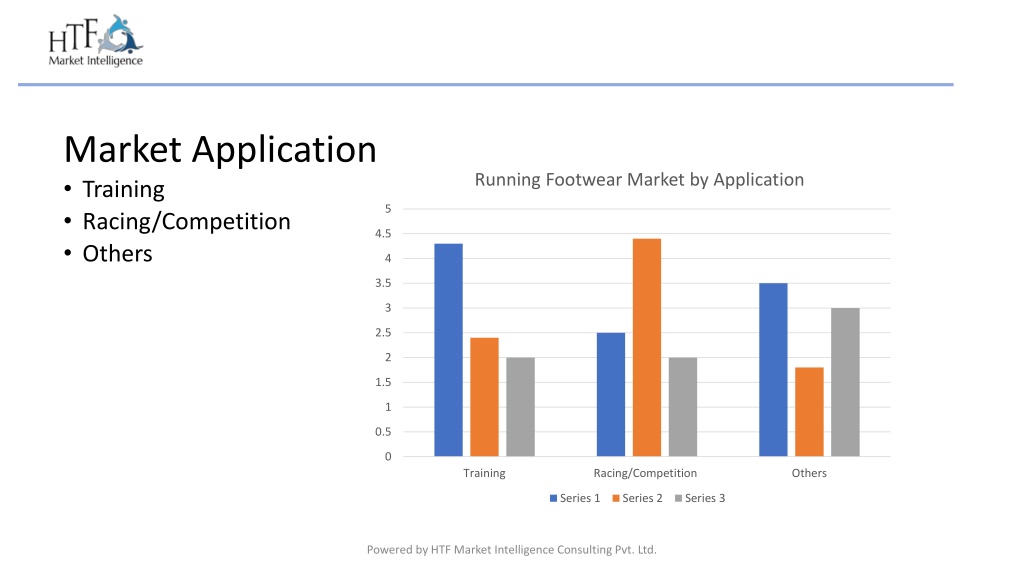 HTF
Market Intelligence

Market Application
• Training
• Racing/Competition
• Others

Running Footwear Market by Application

5
4.5
4
3.5
3
2.5
2
1.5
1
0.5
0

Training
Racing/Competition
Others

Series 1 Series 2 Series 3

Powered by HTF Market Intelligence Consulting Pvt. Ltd.